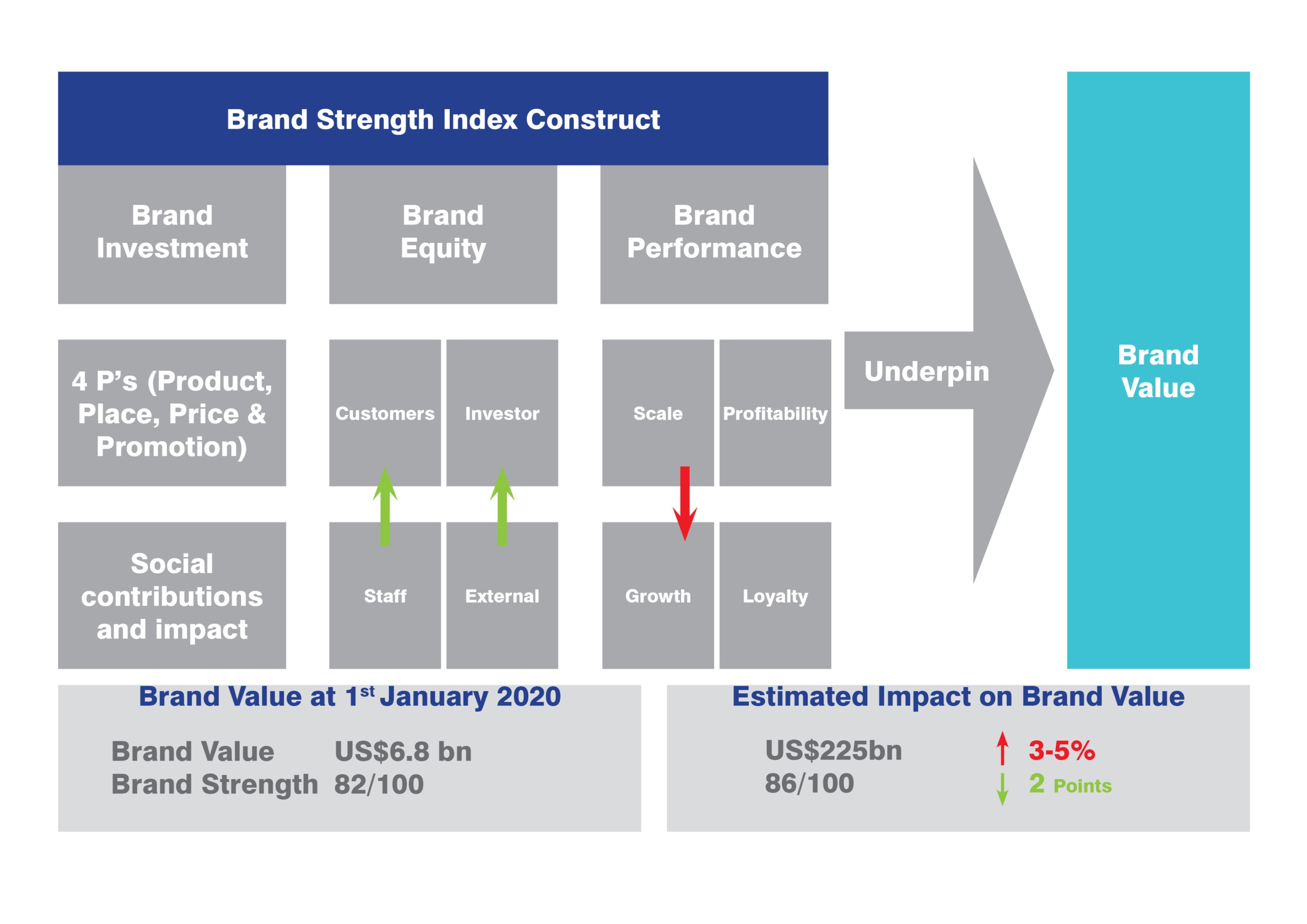 Brand Strength Index Construct

Brand Investment

Brand Equity

Brand Performance

4 P's (Product, Place, Price & Promotion)

Customers

Investor

Scale

Profitability

Social contributions and impact

Staff

External

Growth

Loyalty

Underpin

Brand Value

Brand Value at 1$^{st}$ January 2020

Brand Value US$6.8 bn
Brand Strength 82/100

Estimated Impact on Brand Value

US$225bn 3-5%
86/100 2 Points